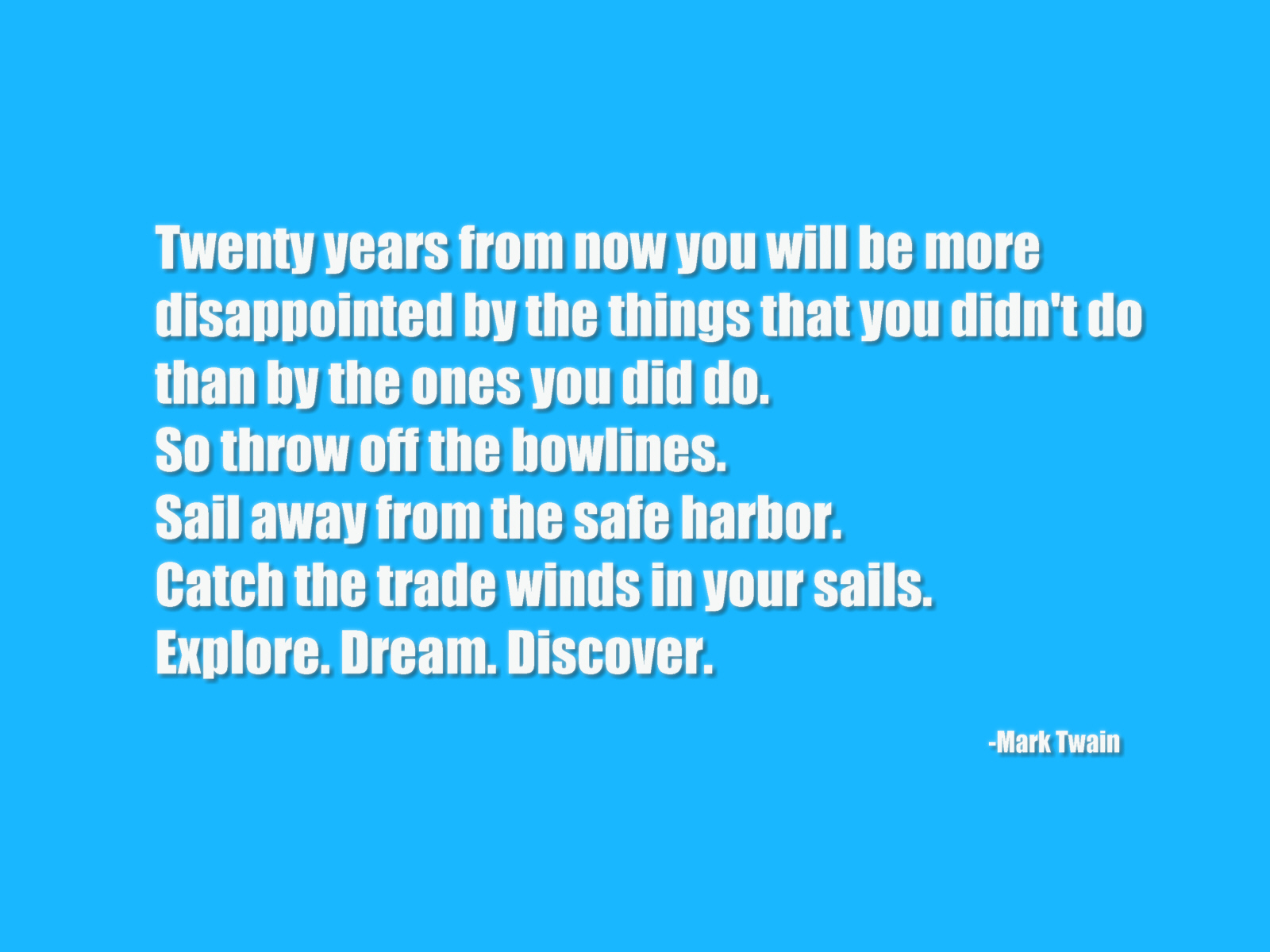 Twenty years from now you will be more disappointed by the things that you didn't do than by the ones you did do.
So throw off the bowlines.
Sail away from the safe harbor.
Catch the trade winds in your sails.
Explore. Dream. Discover.

-Mark Twain